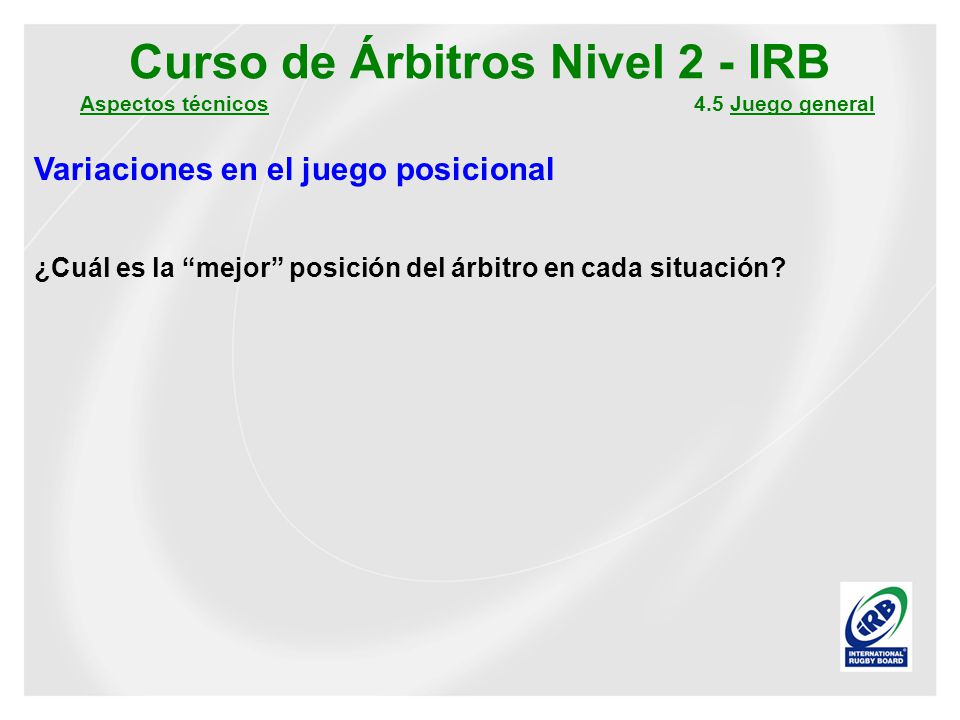 Curso de Árbitros Nivel 2 - IRB

Aspectos técnicos

4.5 Juego general

Variaciones en el juego posicional

¿Cuál es la “mejor” posición del árbitro en cada situación?

IRB
INTERNATIONAL RUGBY BOARD